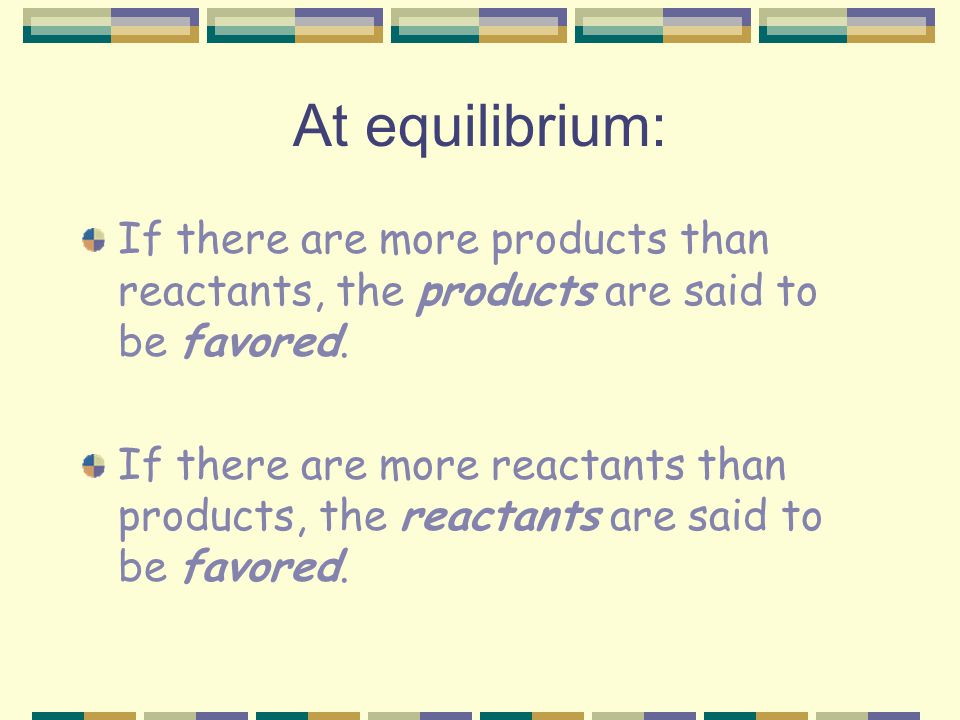 At equilibrium:

If there are more products than reactants, the products are said to be favored.

If there are more reactants than products, the reactants are said to be favored.